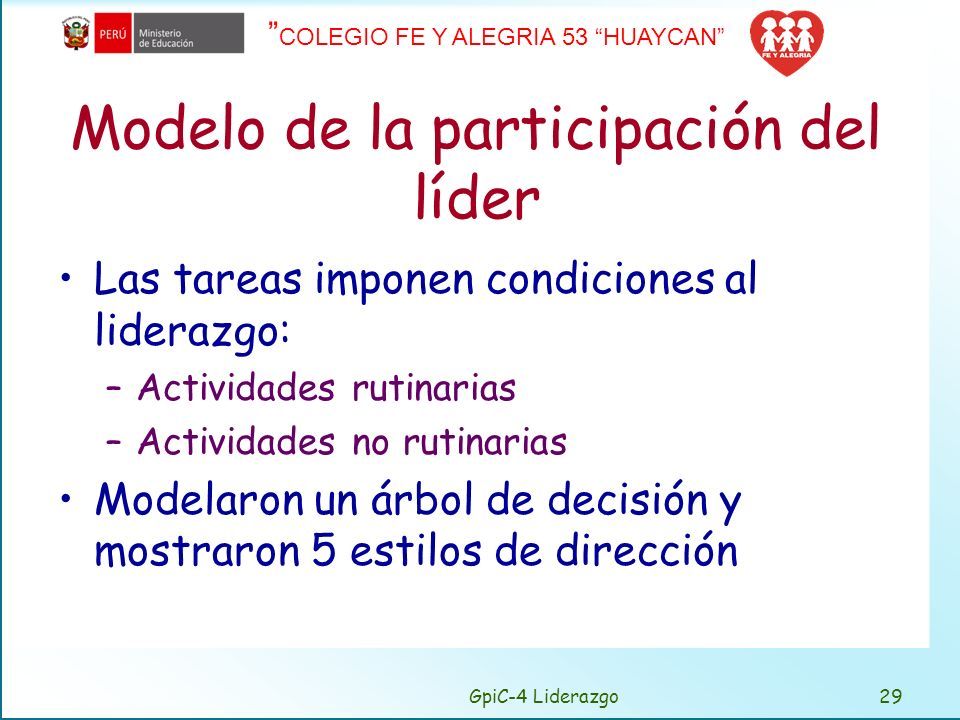 PERÚ Ministerio de Educación

"COLEGIO FE Y ALEGRIA 53 "HUAYCAN"

FE Y ALEGRIA

Modelo de la participación del líder

• Las tareas imponen condiciones al liderazgo:

– Actividades rutinarias

– Actividades no rutinarias

• Modelaron un árbol de decisión y mostraron 5 estilos de dirección

GpiC-4 Liderazgo

29